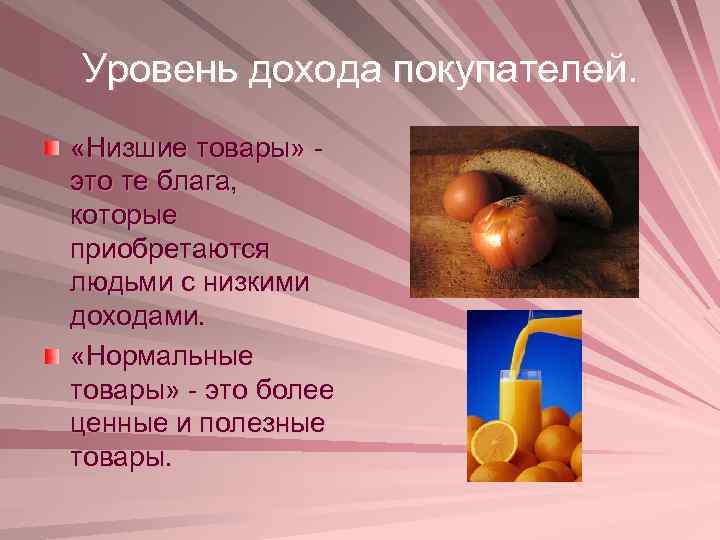 Уровень дохода покупателей.

«Низшие товары» - это те блага, которые приобретаются людьми с низкими доходами.

«Нормальные товары» - это более ценные и полезные товары.